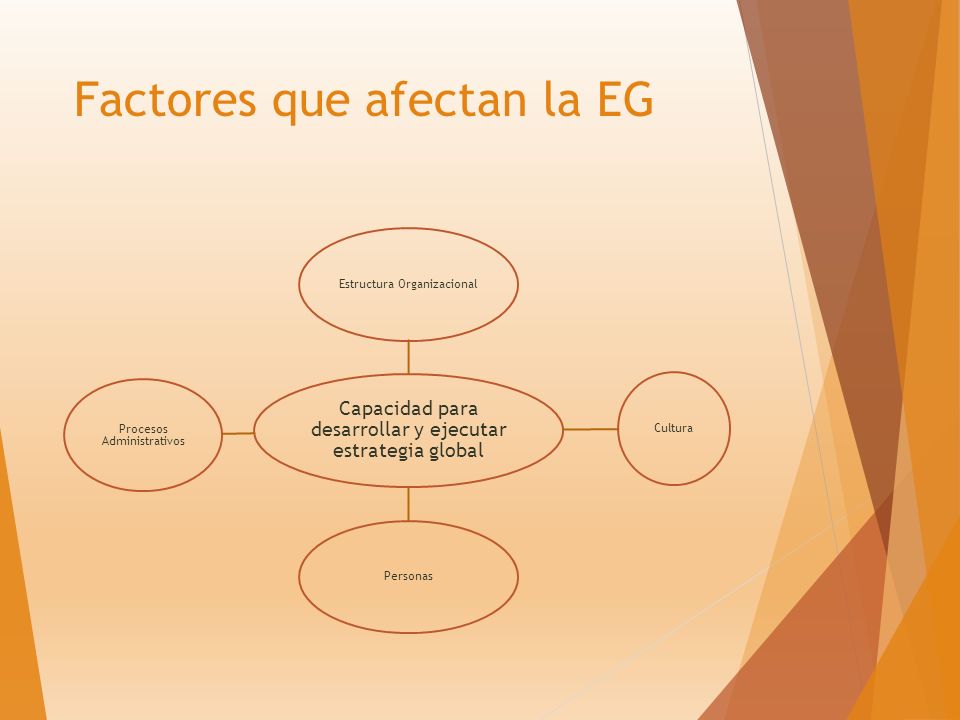 Factores que afectan la EG

Estructura Organizacional

Procesos Administrativos

Capacidad para desarrollar y ejecutar estrategia global

Cultura

Personas